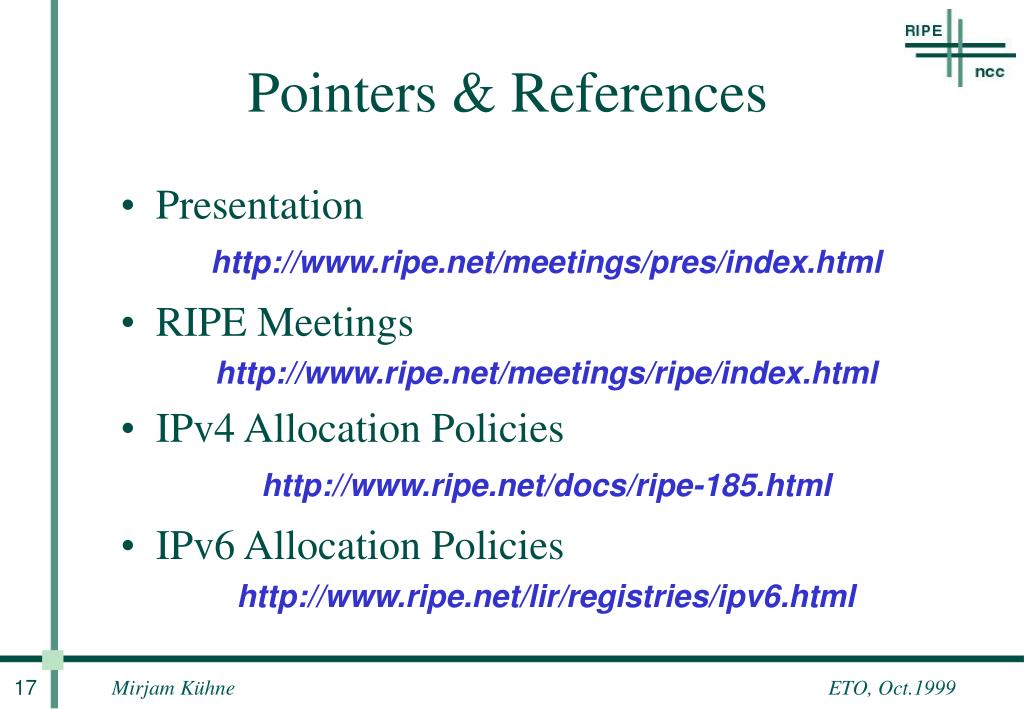 RIPE
ncc

Pointers & References

• Presentation
http://www.ripe.net/meetings/pres/index.html

• RIPE Meetings
http://www.ripe.net/meetings/ripe/index.html

• IPv4 Allocation Policies
http://www.ripe.net/docs/ripe-185.html

• IPv6 Allocation Policies
http://www.ripe.net/lir/registries/ipv6.html

17 Mirjam Kühne ETO, Oct.1999